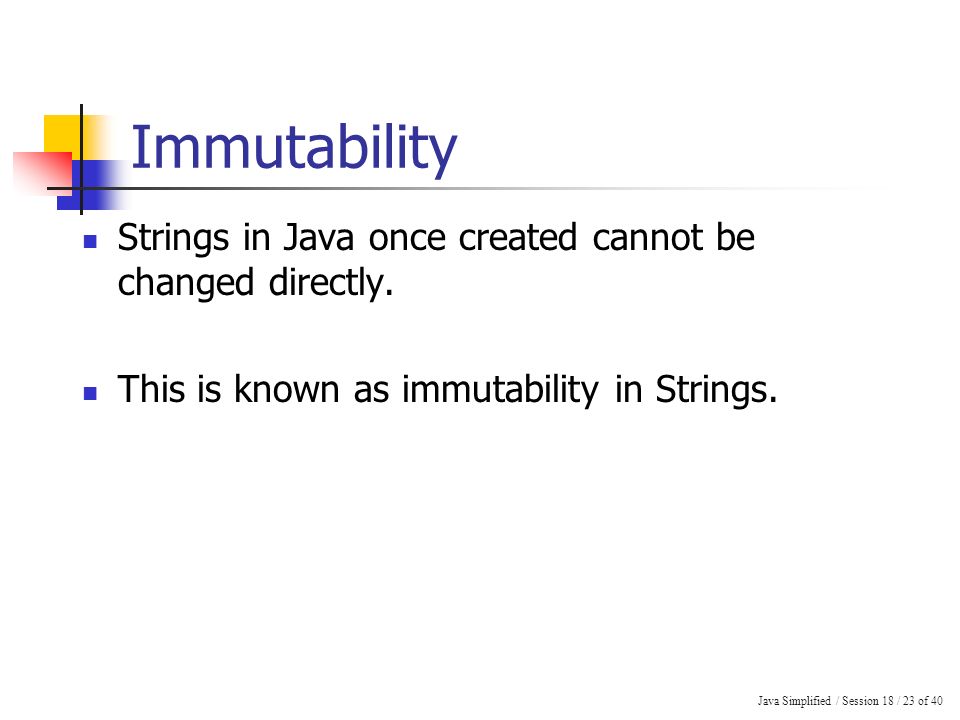 Immutability

- Strings in Java once created cannot be changed directly.

- This is known as immutability in Strings.

Java Simplified / Session 18 / 23 of 40